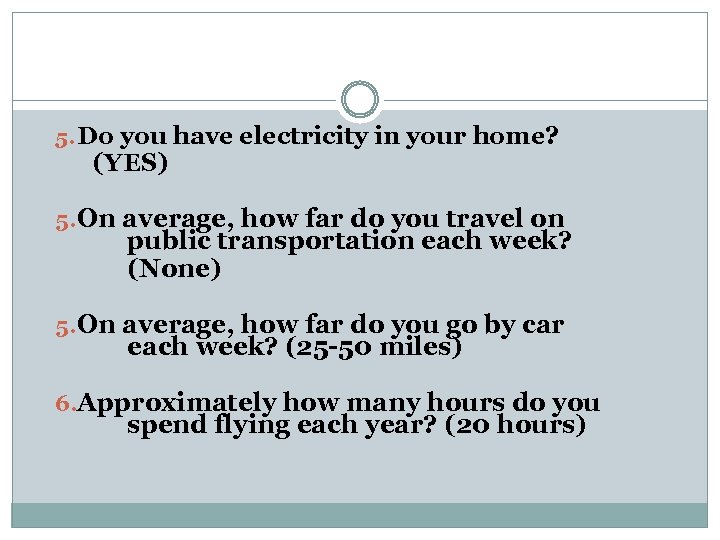 5. Do you have electricity in your home? (YES)

5. On average, how far do you travel on public transportation each week? (None)

5. On average, how far do you go by car each week? (25-50 miles)

6. Approximately how many hours do you spend flying each year? (20 hours)